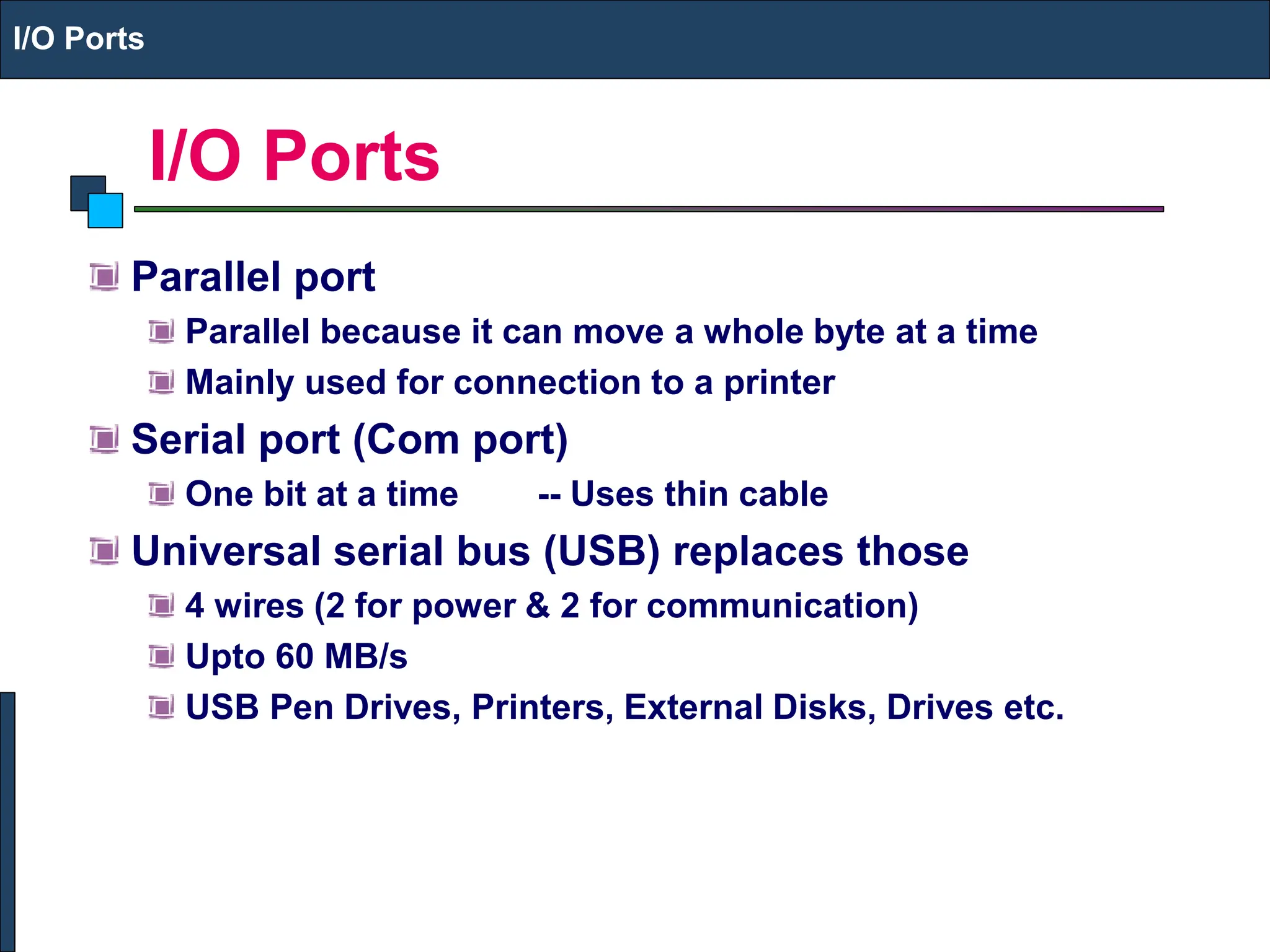 I/O Ports

I/O Ports

Parallel port

Parallel because it can move a whole byte at a time

Mainly used for connection to a printer

Serial port (Com port)

One bit at a time -- Uses thin cable

Universal serial bus (USB) replaces those

4 wires (2 for power & 2 for communication)

Upto 60 MB/s

USB Pen Drives, Printers, External Disks, Drives etc.